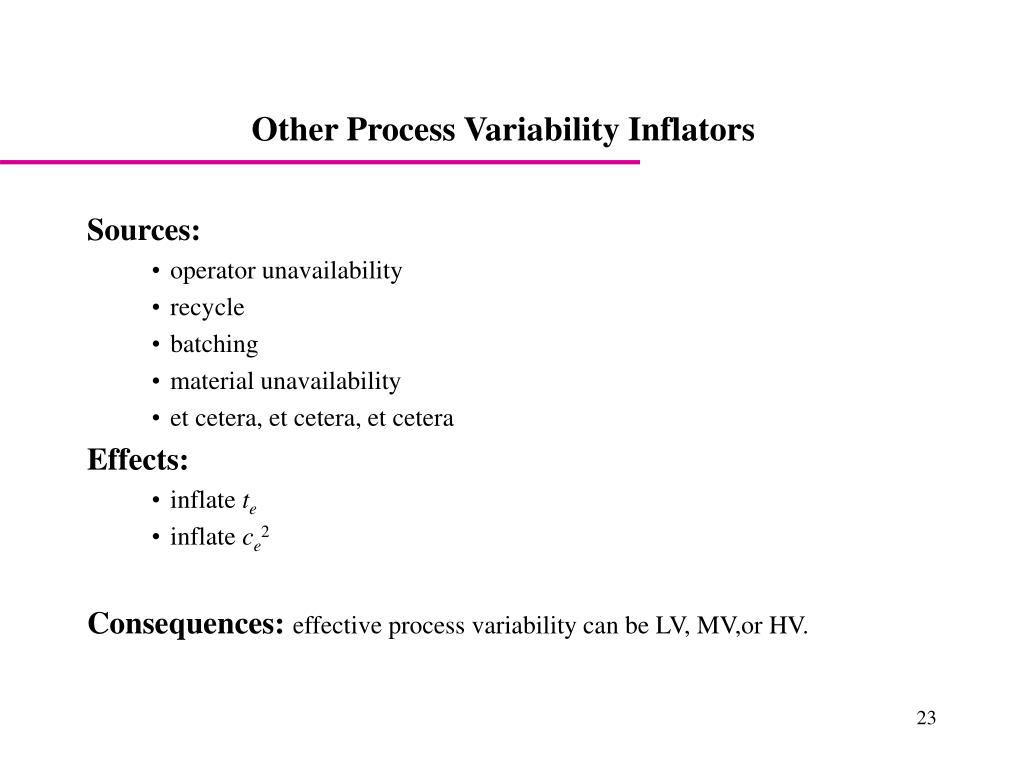 Other Process Variability Inflators

Sources:

• operator unavailability
• recycle
• batching
• material unavailability
• et cetera, et cetera, et cetera

Effects:

• inflate $t_e$
• inflate $c_e^2$

Consequences: effective process variability can be LV, MV,or HV.

23